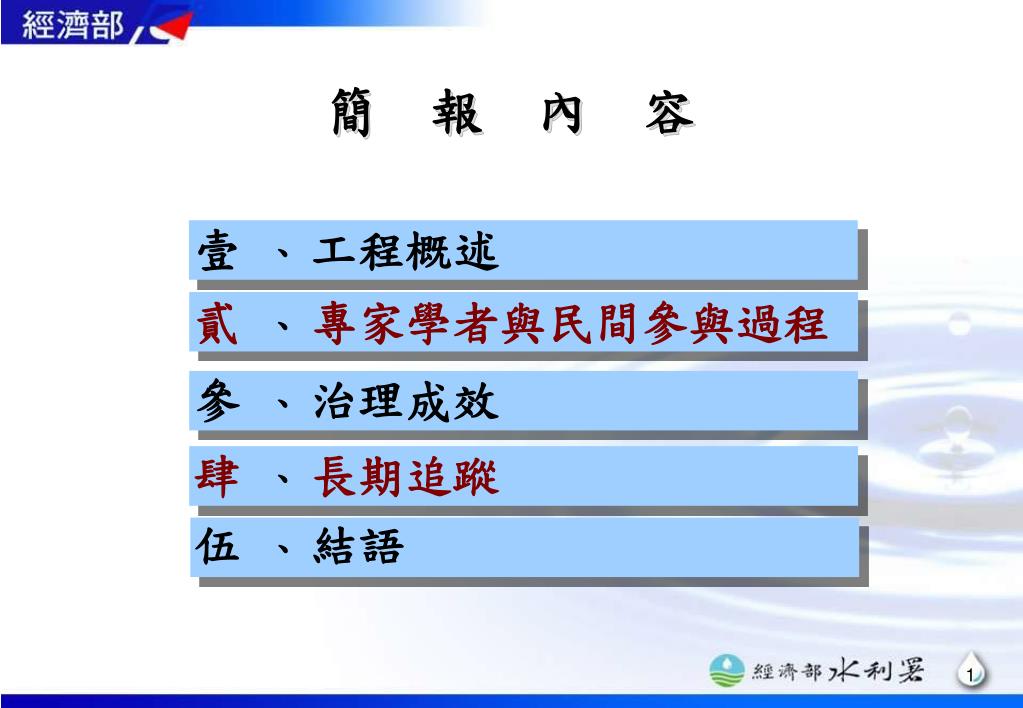 經濟部

簡 報 內 容

壹 、工程概述

貳 、專家學者與民間參與過程

參 、治理成效

肆 、長期追蹤

伍 、結語

經濟部水利署

1